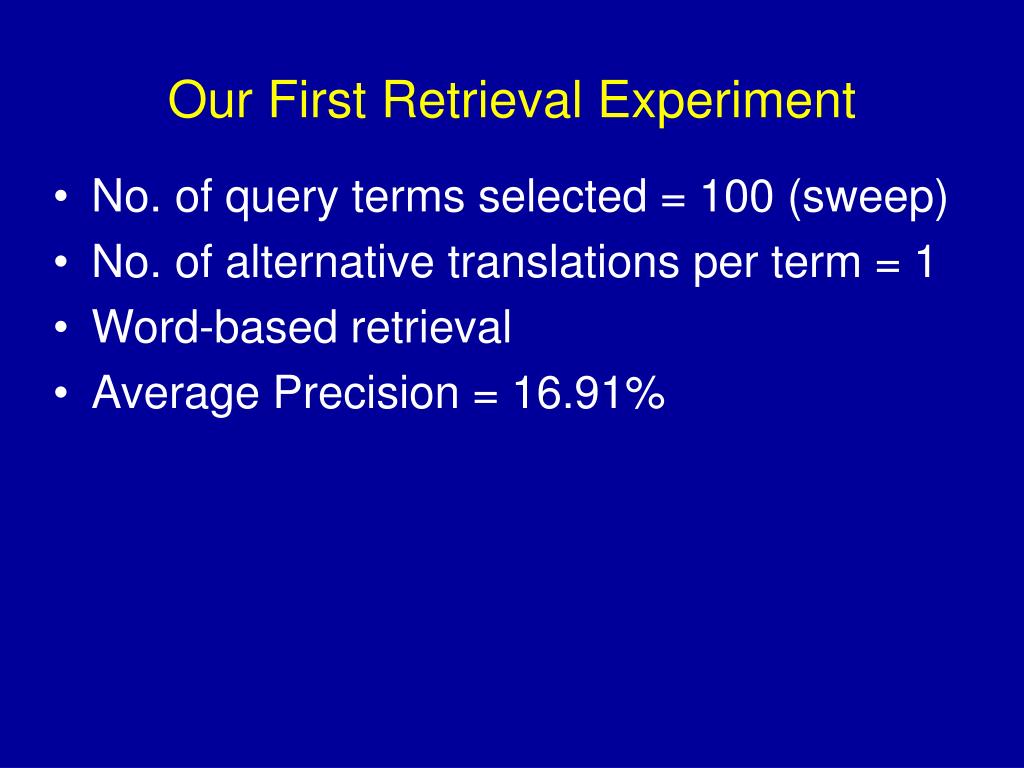 Our First Retrieval Experiment

• No. of query terms selected = 100 (sweep)
• No. of alternative translations per term = 1
• Word-based retrieval
• Average Precision = 16.91%